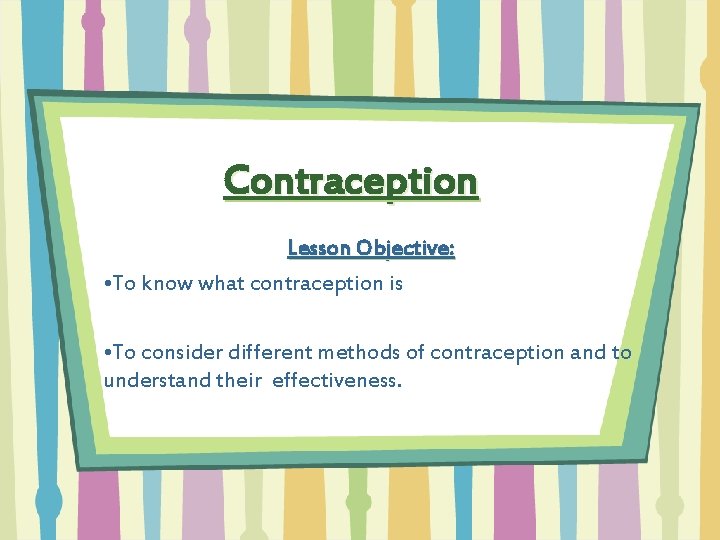 Contraception

Lesson Objective:

•To know what contraception is

•To consider different methods of contraception and to understand their effectiveness.